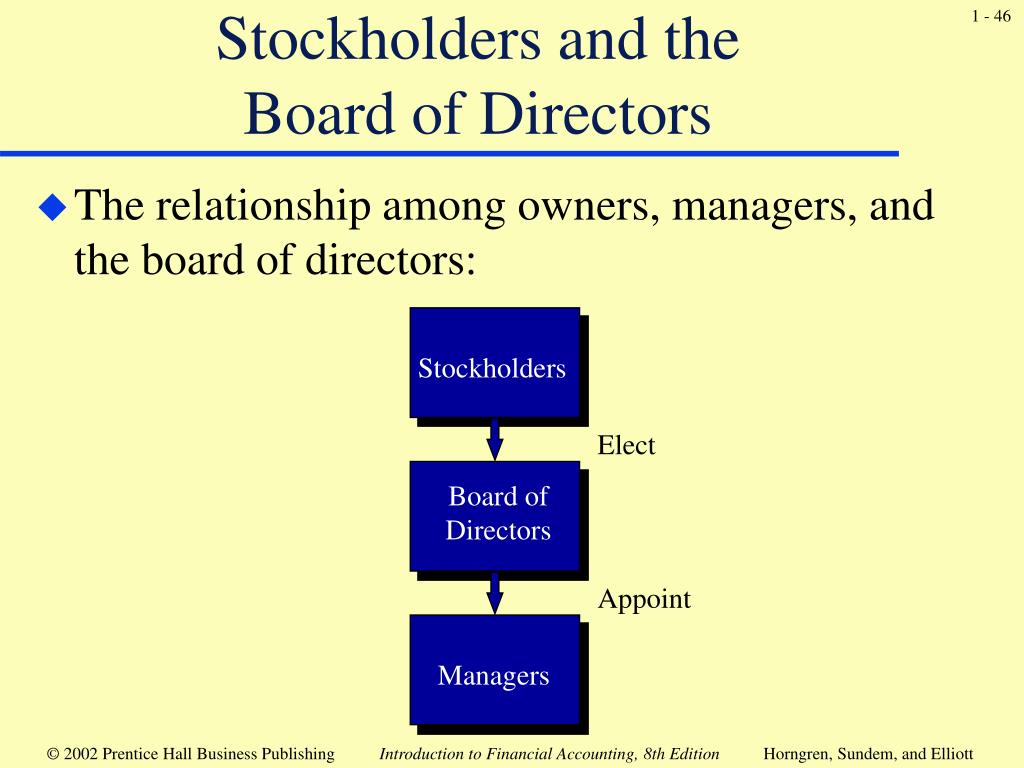 1 - 46

Stockholders and the Board of Directors

The relationship among owners, managers, and the board of directors:

Stockholders

Elect

Board of Directors

Appoint

Managers

© 2002 Prentice Hall Business Publishing Introduction to Financial Accounting, 8th Edition Horngren, Sundem, and Elliott